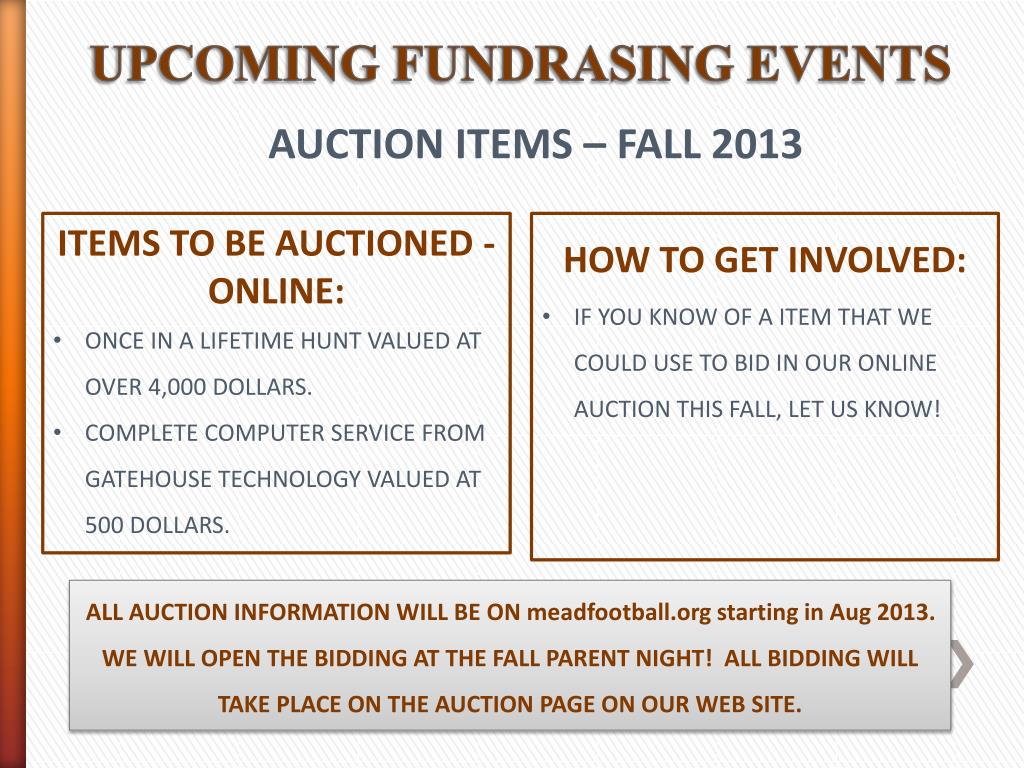 UPCOMING FUNDRASING EVENTS

AUCTION ITEMS – FALL 2013

ITEMS TO BE AUCTIONED - ONLINE:

• ONCE IN A LIFETIME HUNT VALUED AT OVER 4,000 DOLLARS.
• COMPLETE COMPUTER SERVICE FROM GATEHOUSE TECHNOLOGY VALUED AT 500 DOLLARS.

HOW TO GET INVOLVED:

• IF YOU KNOW OF A ITEM THAT WE COULD USE TO BID IN OUR ONLINE AUCTION THIS FALL, LET US KNOW!

ALL AUCTION INFORMATION WILL BE ON meadfootball.org starting in Aug 2013. WE WILL OPEN THE BIDDING AT THE FALL PARENT NIGHT! ALL BIDDING WILL TAKE PLACE ON THE AUCTION PAGE ON OUR WEB SITE.